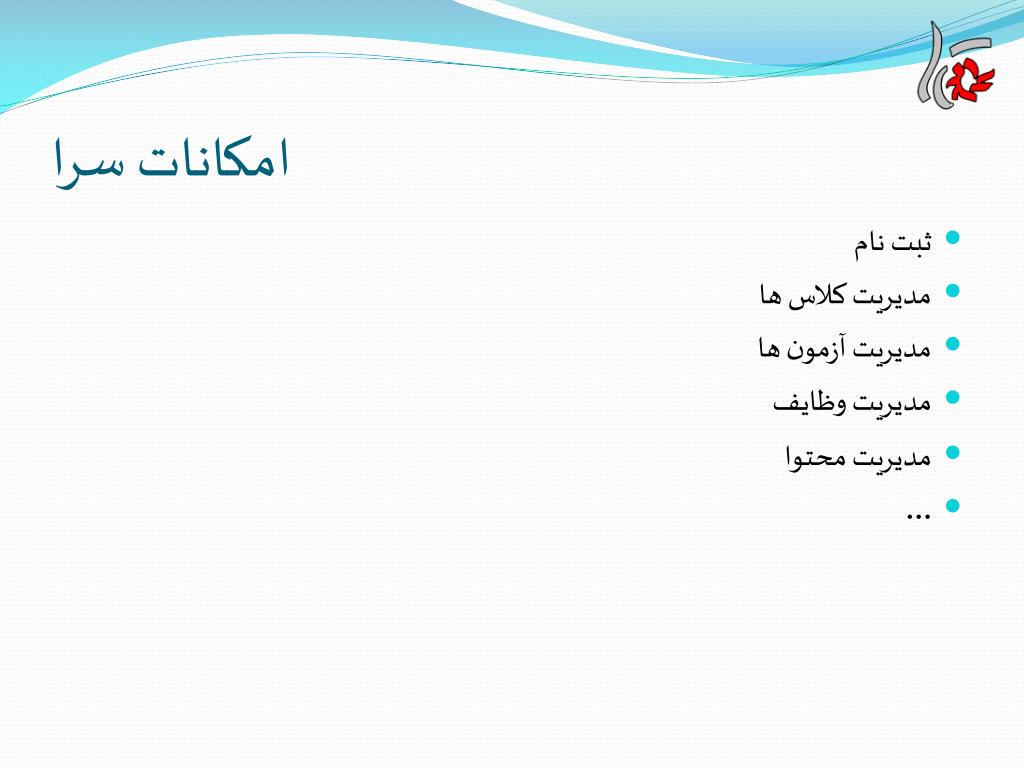 امکانات سرا

- ثبت نام
- مدیریت کلاس ها
- مدیریت آزمون ها
- مدیریت وظایف
- مدیریت محتوا
- ...